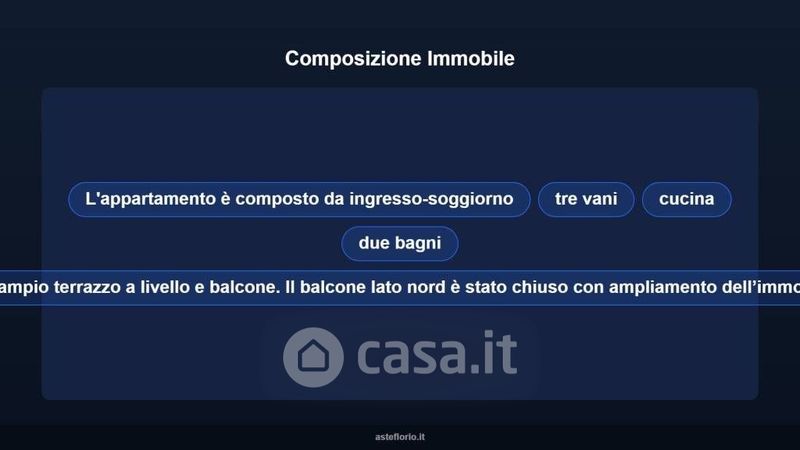 Composizione Immobile

L'appartamento è composto da ingresso-soggiorno

tre vani

cucina

due bagni

ampio terrazzo a livello e balcone. Il balcone lato nord è stato chiuso con ampliamento dell'immo

casa.it

asteflorio.it